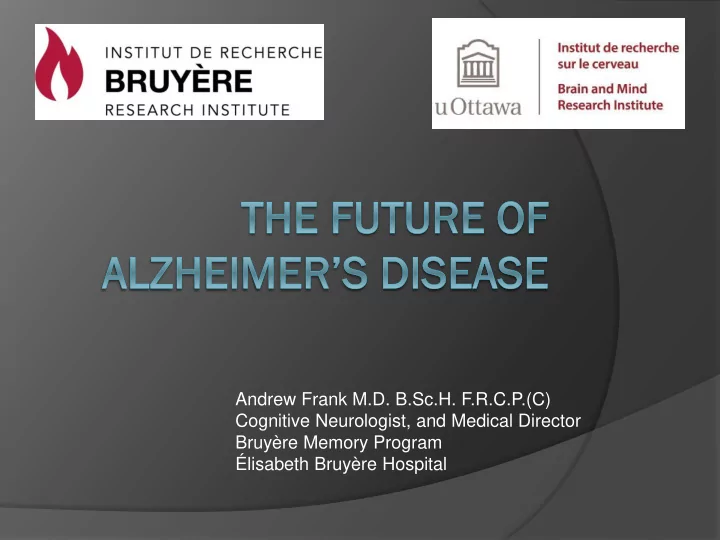 INSTITUT DE RECHERCHE
BRUYÈRE
RESEARCH INSTITUTE

uOttawa
Institut de recherche sur le cerveau
Brain and Mind Research Institute

THE FUTURE OF ALZHEIMER'S DISEASE

Andrew Frank M.D. B.Sc.H. F.R.C.P.(C)
Cognitive Neurologist, and Medical Director
Bruyère Memory Program
Élisabeth Bruyère Hospital